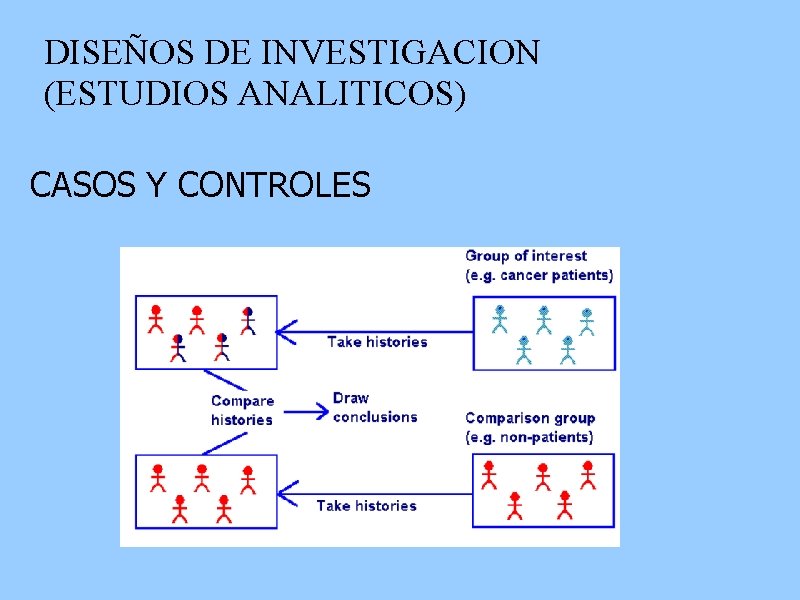 DISEÑOS DE INVESTIGACION
(ESTUDIOS ANALITICOS)

CASOS Y CONTROLES

Group of interest
(e.g. cancer patients)

Take histories

Compare
histories

Draw
conclusions

Comparison group
(e.g. non-patients)

Take histories